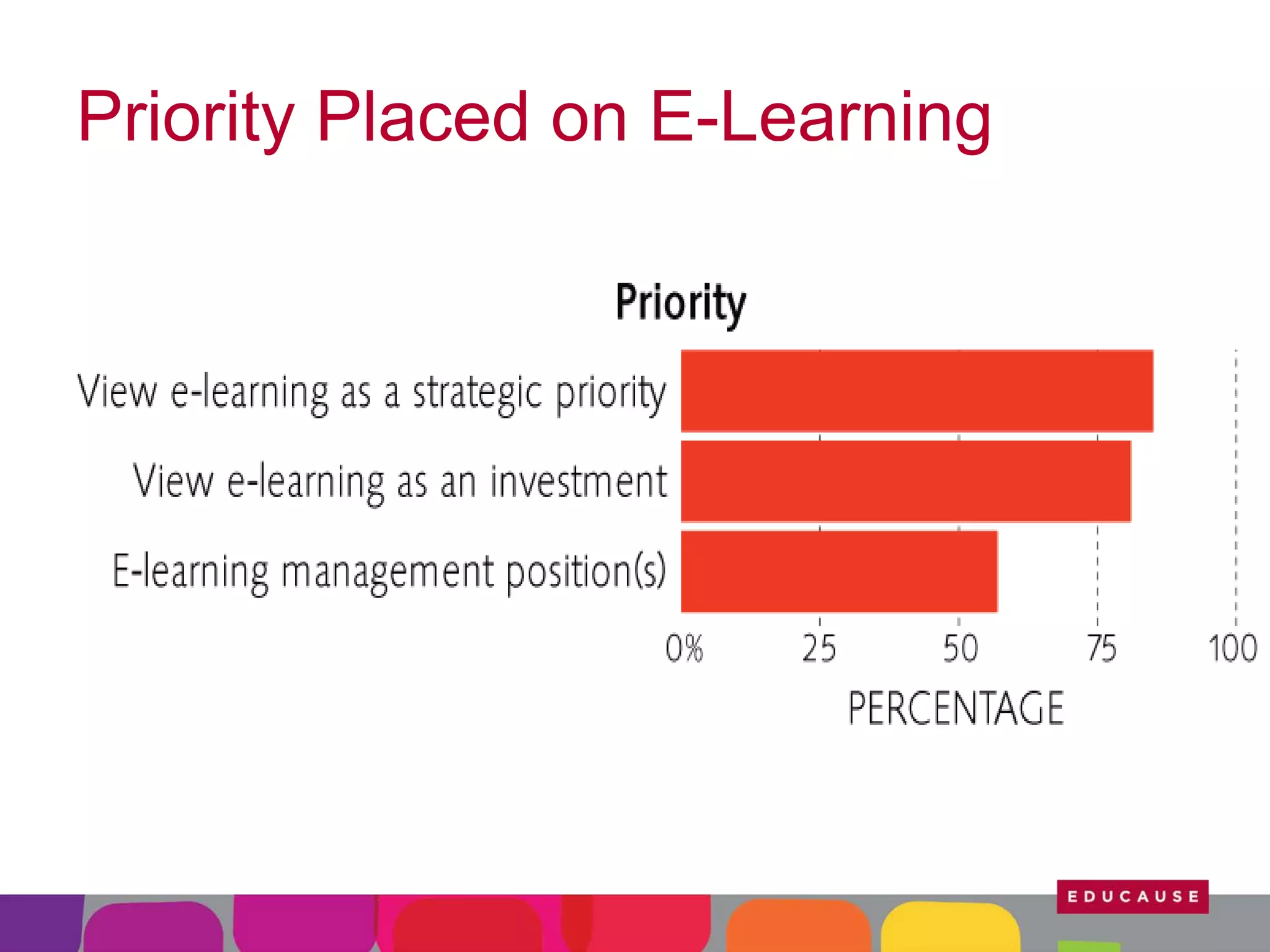 Priority Placed on E-Learning

Priority

View e-learning as a strategic priority

View e-learning as an investment

E-learning management position(s)

0% 25 50 75 100

PERCENTAGE

EDUCAUSE